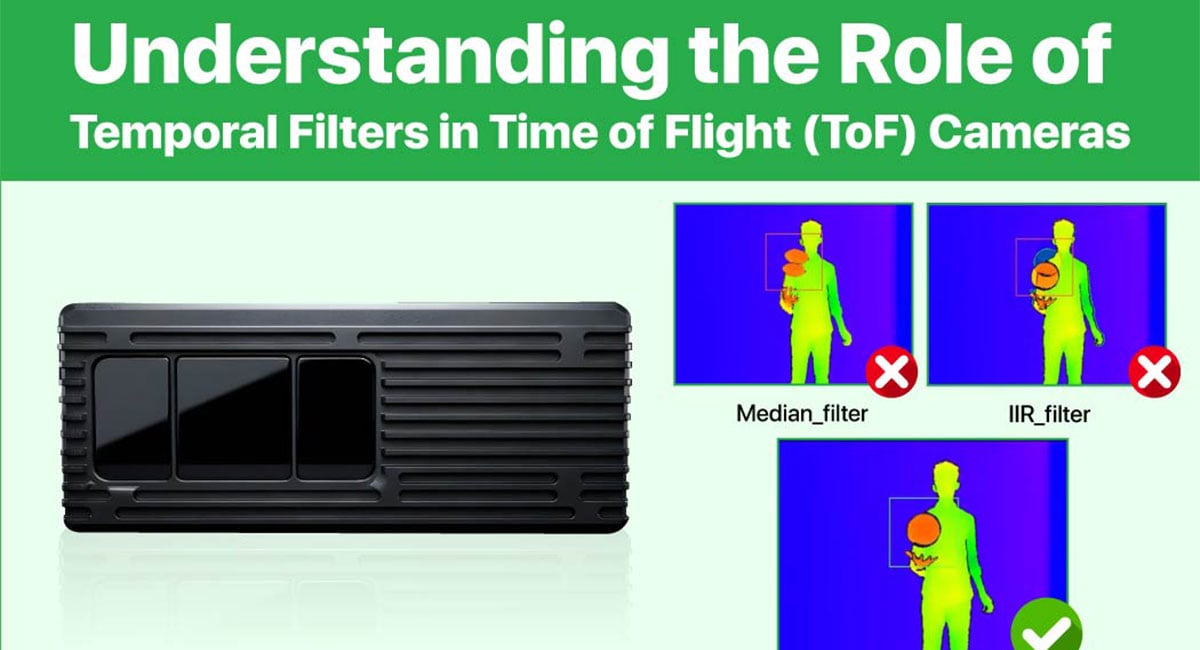 Understanding the Role of
Temporal Filters in Time of Flight (ToF) Cameras

Median_filter

IIR_filter